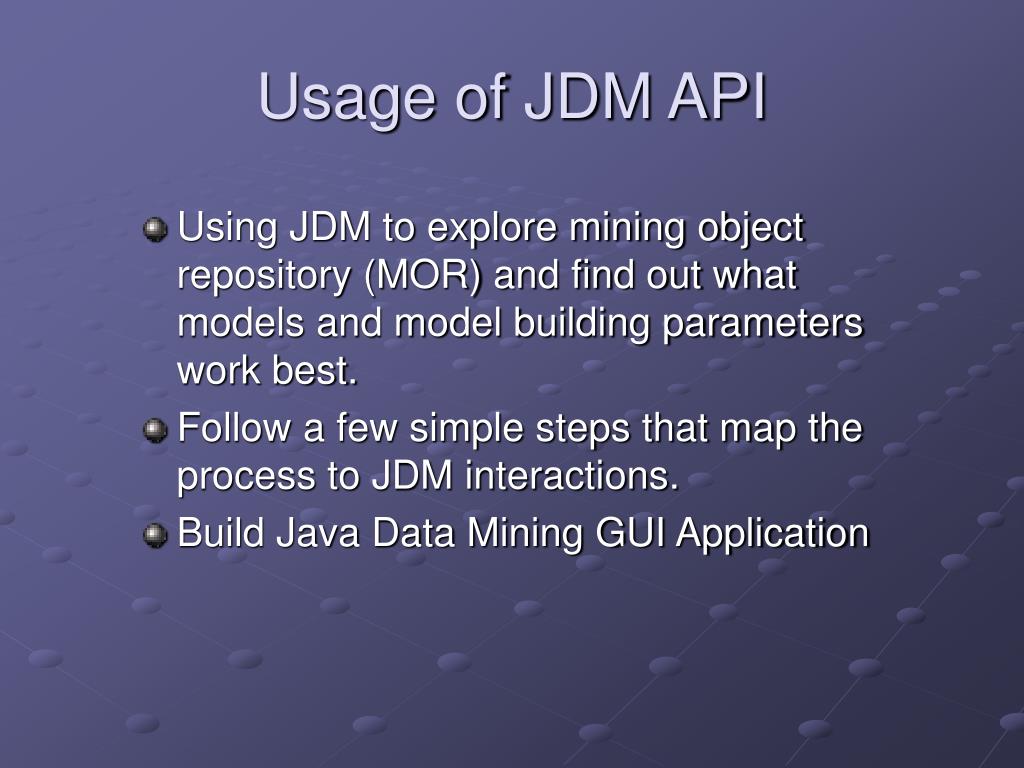 Usage of JDM API

Using JDM to explore mining object repository (MOR) and find out what models and model building parameters work best.

Follow a few simple steps that map the process to JDM interactions.

Build Java Data Mining GUI Application